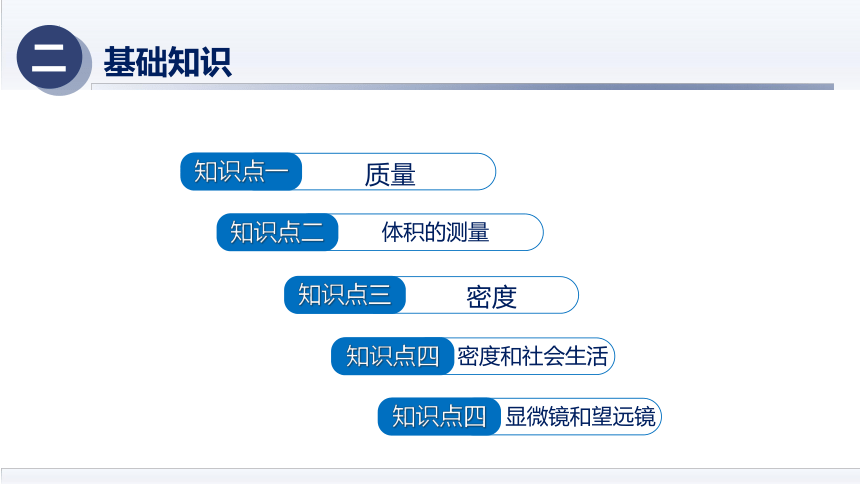 二 基础知识

知识点一 质量

知识点二 体积的测量

知识点三 密度

知识点四 密度和社会生活

知识点四 显微镜和望远镜